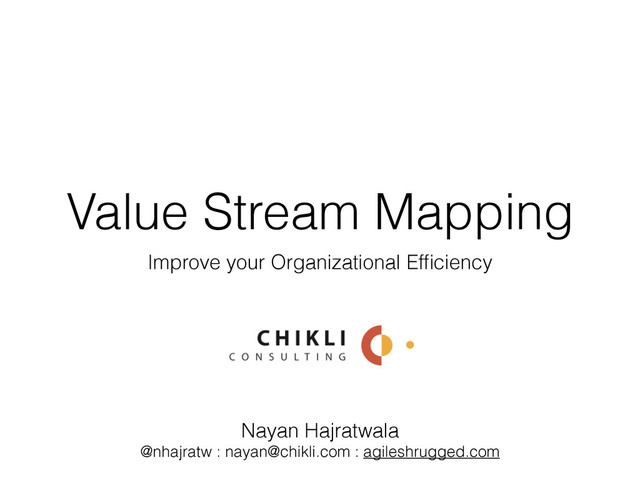 Value Stream Mapping

Improve your Organizational Efficiency

CHIKLI
CONSULTING

Nayan Hajratwala
@nhajratw : nayan@chikli.com : agileshrugged.com